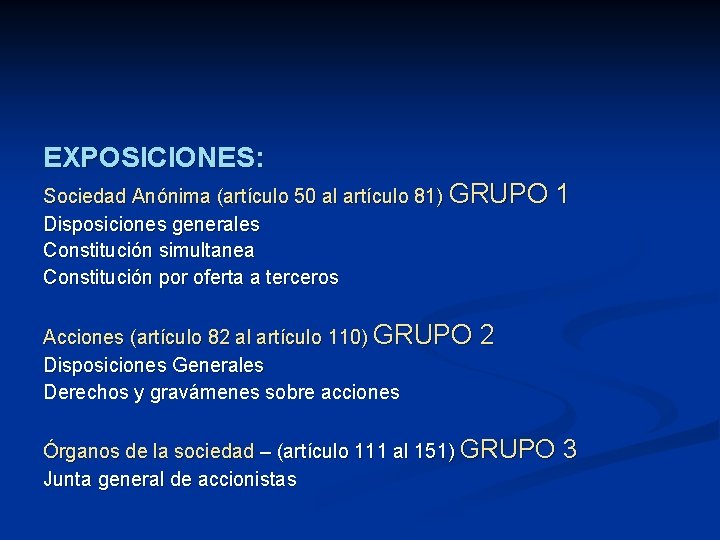 EXPOSICIONES:

Sociedad Anónima (artículo 50 al artículo 81) GRUPO 1
Disposiciones generales
Constitución simultanea
Constitución por oferta a terceros

Acciones (artículo 82 al artículo 110) GRUPO 2
Disposiciones Generales
Derechos y gravámenes sobre acciones

Órganos de la sociedad – (artículo 111 al 151) GRUPO 3
Junta general de accionistas